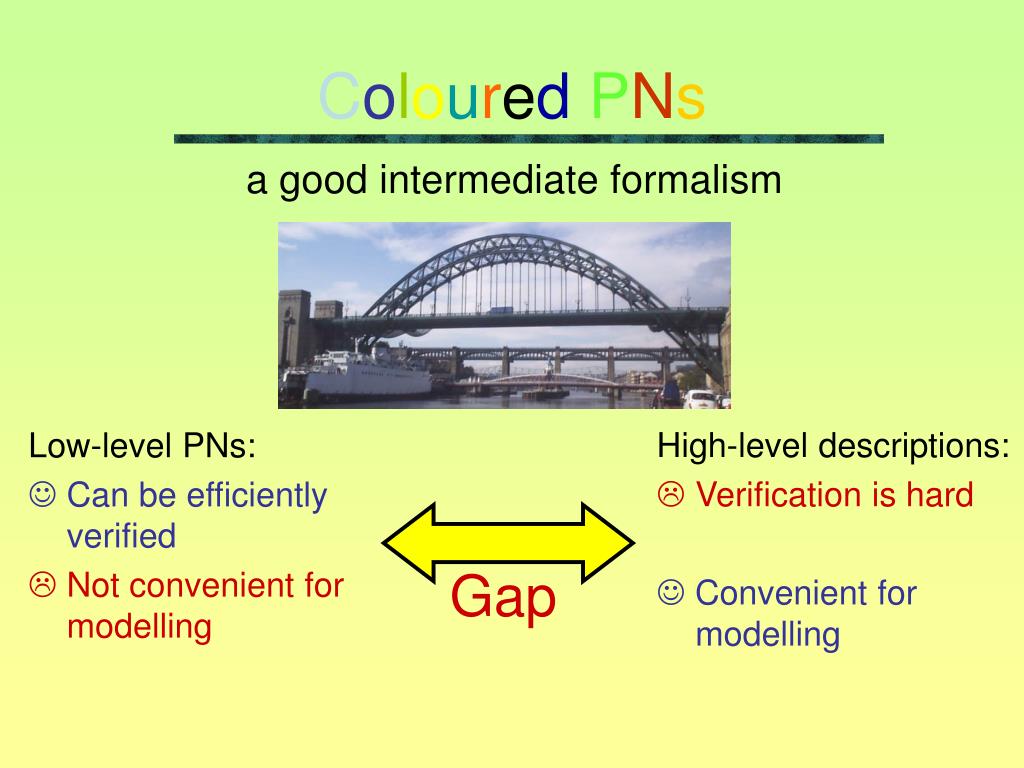 Coloured PNs

a good intermediate formalism

Low-level PNs:

☺ Can be efficiently verified

☹ Not convenient for modelling

Gap

High-level descriptions:

☹ Verification is hard

☺ Convenient for modelling